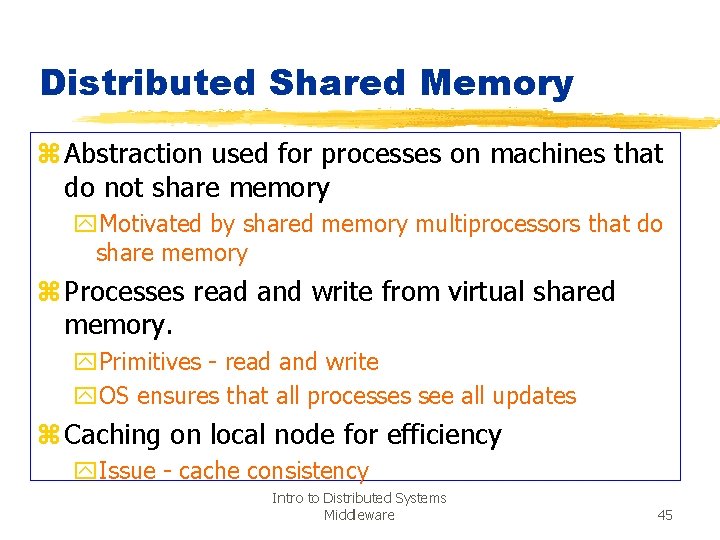 Distributed Shared Memory

Abstraction used for processes on machines that do not share memory

Motivated by shared memory multiprocessors that do share memory

Processes read and write from virtual shared memory.

Primitives - read and write

OS ensures that all processes see all updates

Caching on local node for efficiency

Issue - cache consistency

Intro to Distributed Systems Middleware

45